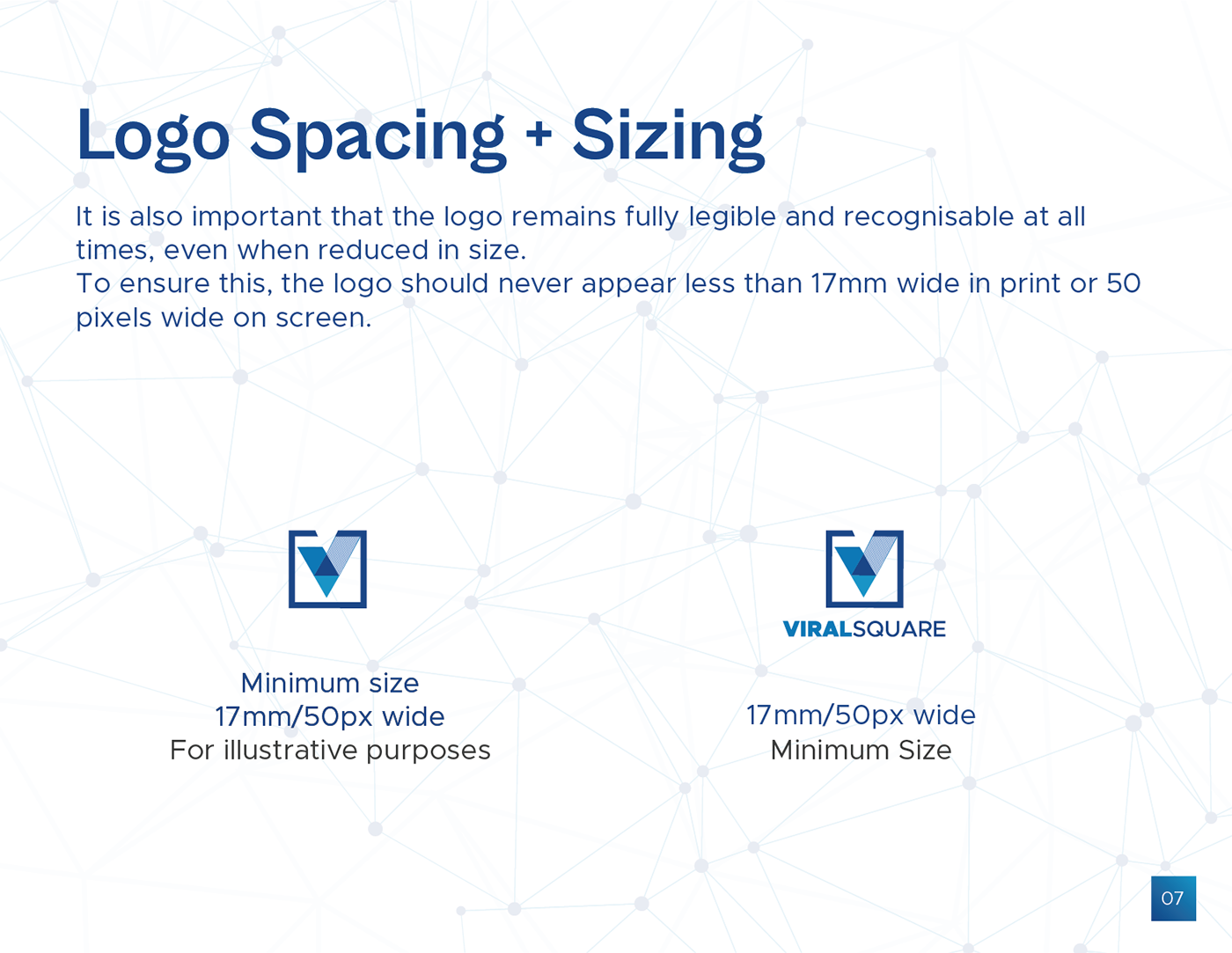 Logo Spacing + Sizing

It is also important that the logo remains fully legible and recognisable at all times, even when reduced in size.
To ensure this, the logo should never appear less than 17mm wide in print or 50 pixels wide on screen.

Minimum size
17mm/50px wide
For illustrative purposes

VIRALSQUARE

17mm/50px wide
Minimum Size

07